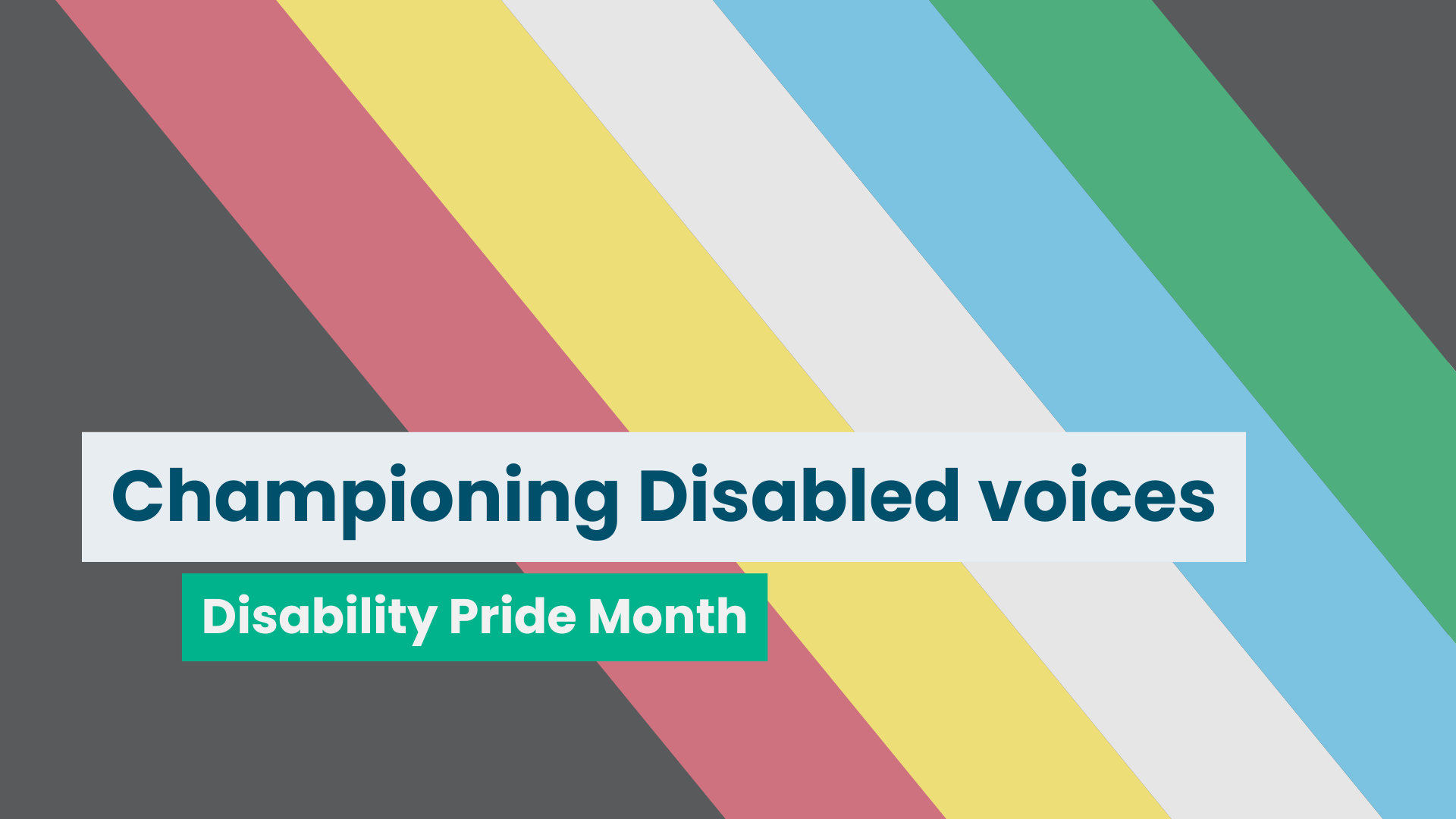 Championing Disabled voices

Disability Pride Month